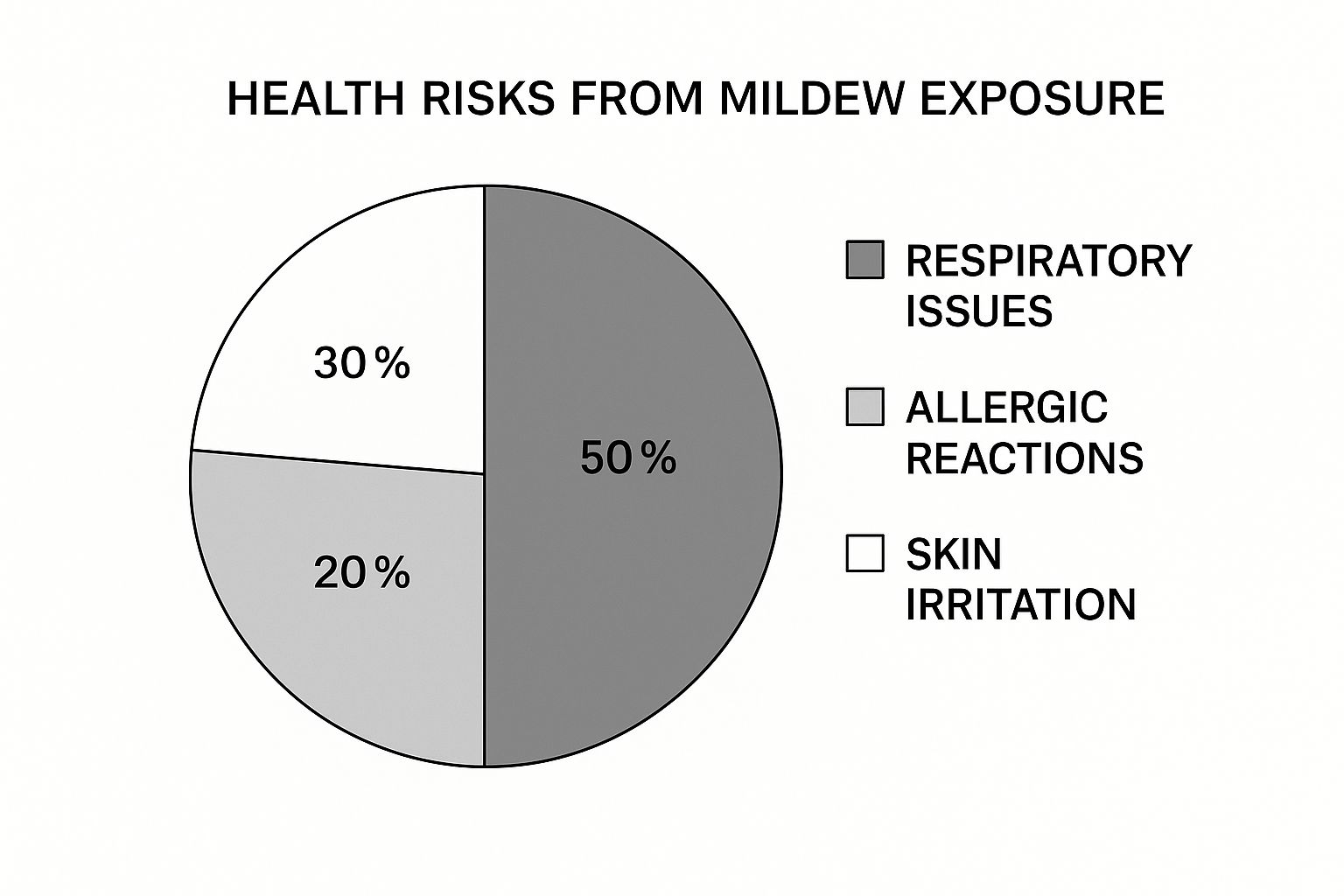 HEALTH RISKS FROM MILDEW EXPOSURE

30%

50%

20%

RESPIRATORY ISSUES

ALLERGIC REACTIONS

SKIN IRRITATION